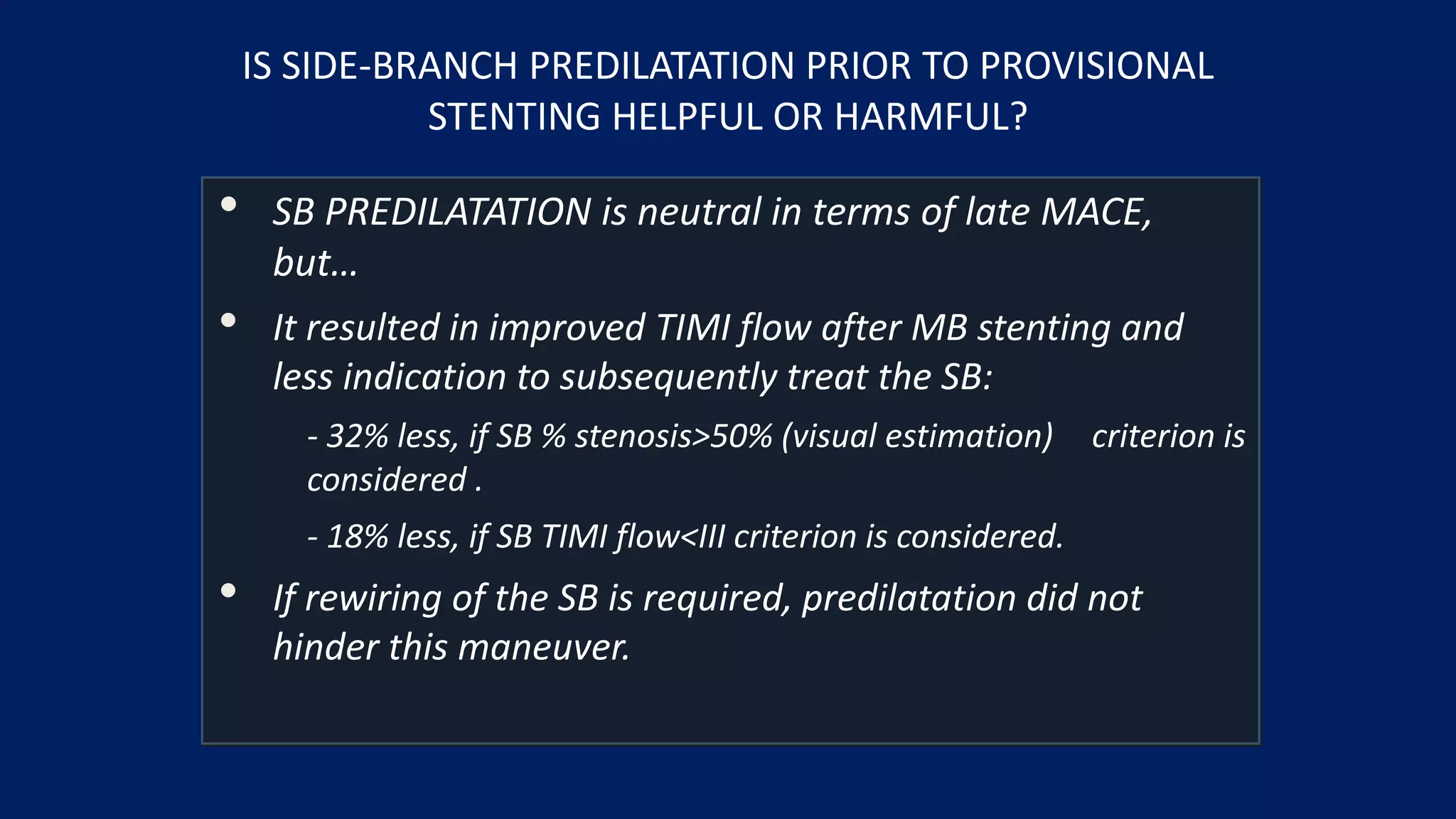 IS SIDE-BRANCH PREDILATATION PRIOR TO PROVISIONAL STENTING HELPFUL OR HARMFUL?

• SB PREDILATATION is neutral in terms of late MACE, but…

• It resulted in improved TIMI flow after MB stenting and less indication to subsequently treat the SB:

- 32% less, if SB % stenosis>50% (visual estimation) criterion is considered .

- 18% less, if SB TIMI flow<III criterion is considered.

• If rewiring of the SB is required, predilatation did not hinder this maneuver.